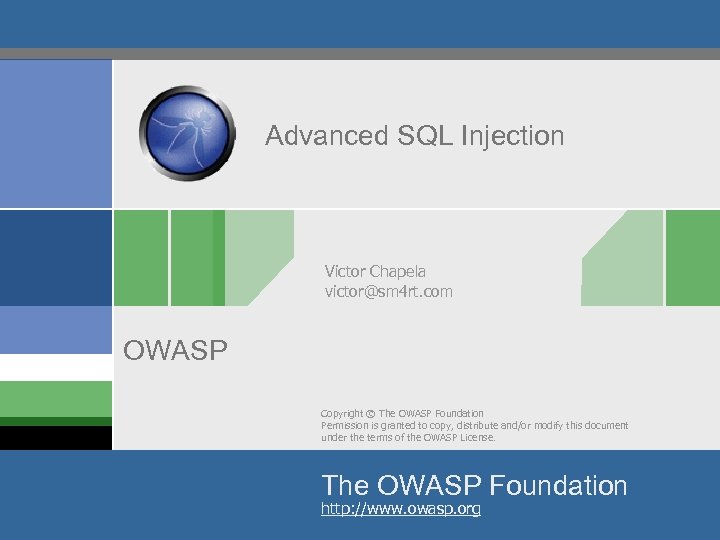 Advanced SQL Injection

Victor Chapela
victor@sm4rt.com

OWASP

Copyright © The OWASP Foundation
Permission is granted to copy, distribute and/or modify this document under the terms of the OWASP License.

The OWASP Foundation
http://www.owasp.org